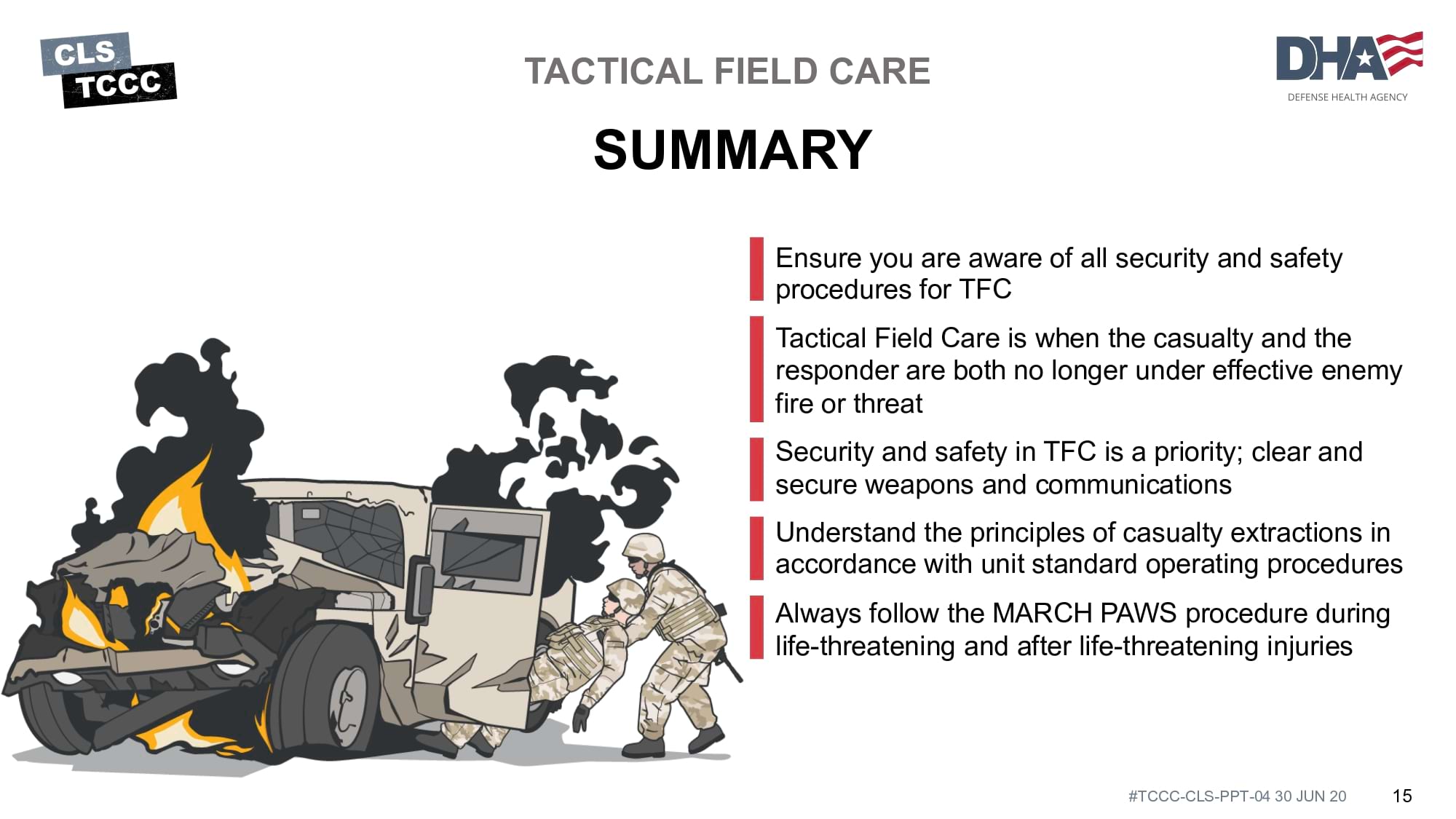 CLS
TCCC

TACTICAL FIELD CARE

DHA
DEFENSE HEALTH AGENCY

SUMMARY

Ensure you are aware of all security and safety procedures for TFC

Tactical Field Care is when the casualty and the responder are both no longer under effective enemy fire or threat

Security and safety in TFC is a priority; clear and secure weapons and communications

Understand the principles of casualty extractions in accordance with unit standard operating procedures

Always follow the MARCH PAWS procedure during life-threatening and after life-threatening injuries

#TCCC-CLS-PPT-04 30 JUN 20

15